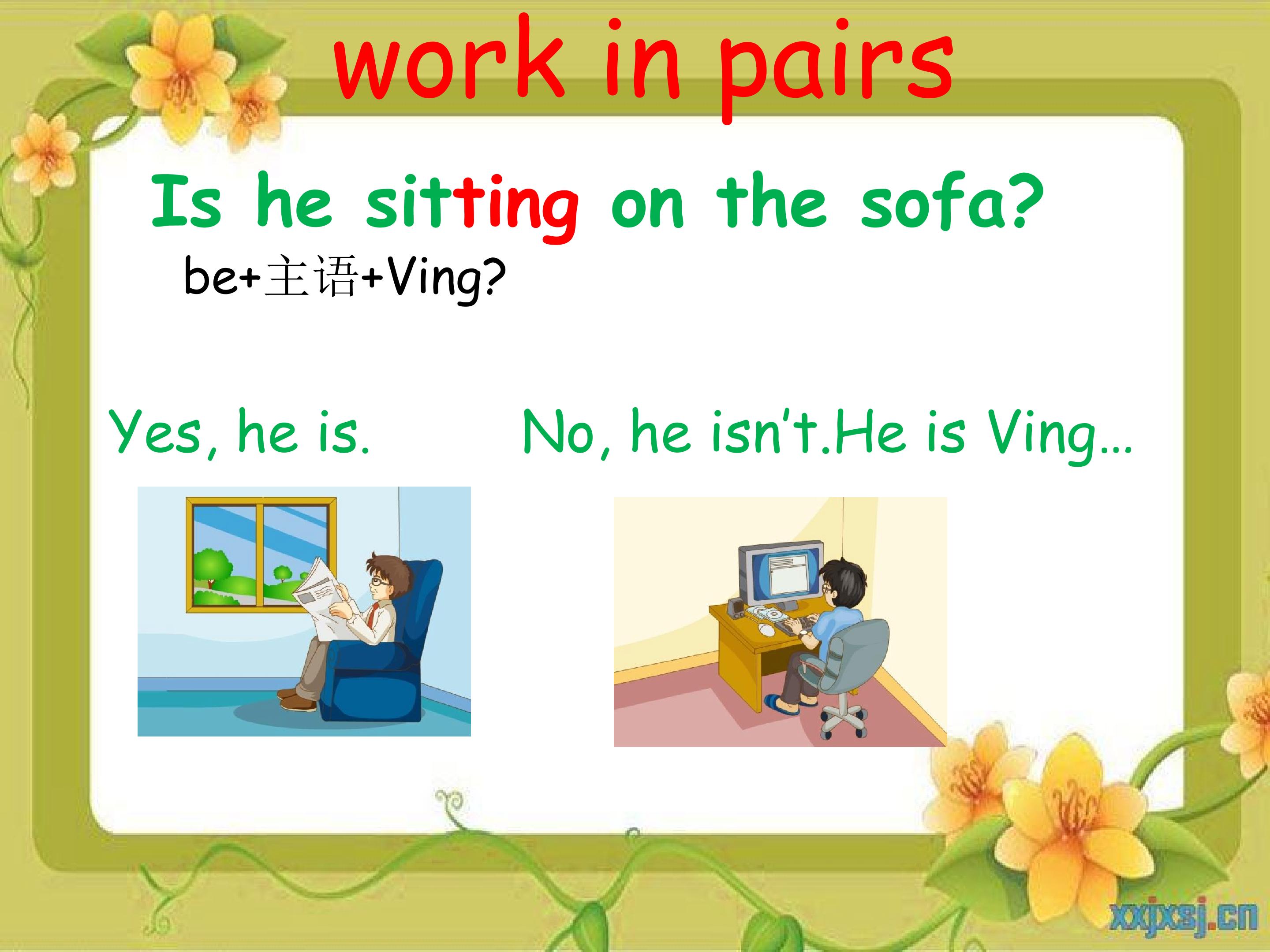 work in pairs

Is he sitting on the sofa?

be+主语+Ving?

Yes, he is.

No, he isn't.He is Ving...

xxjxsj.cn